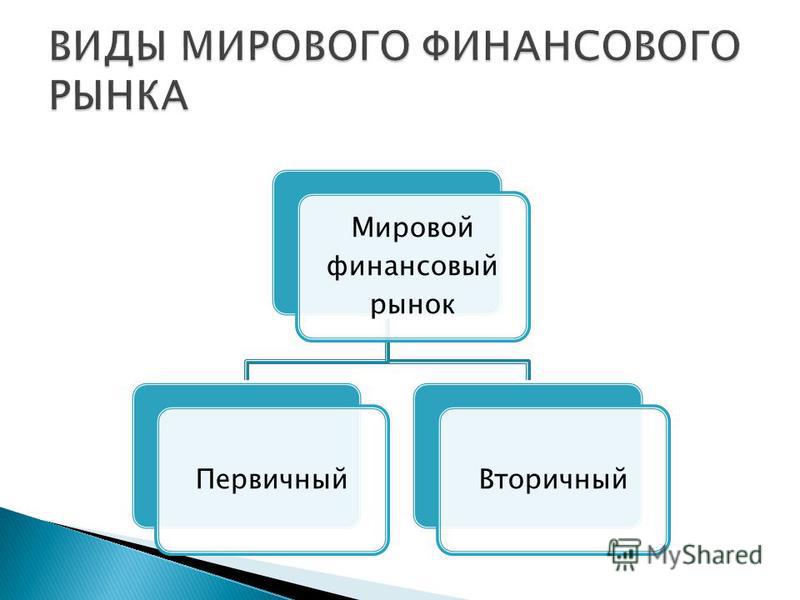 ВИДЫ МИРОВОГО ФИНАНСОВОГО РЫНКА

Мировой финансовый рынок

Первичный

Вторичный

MyShared